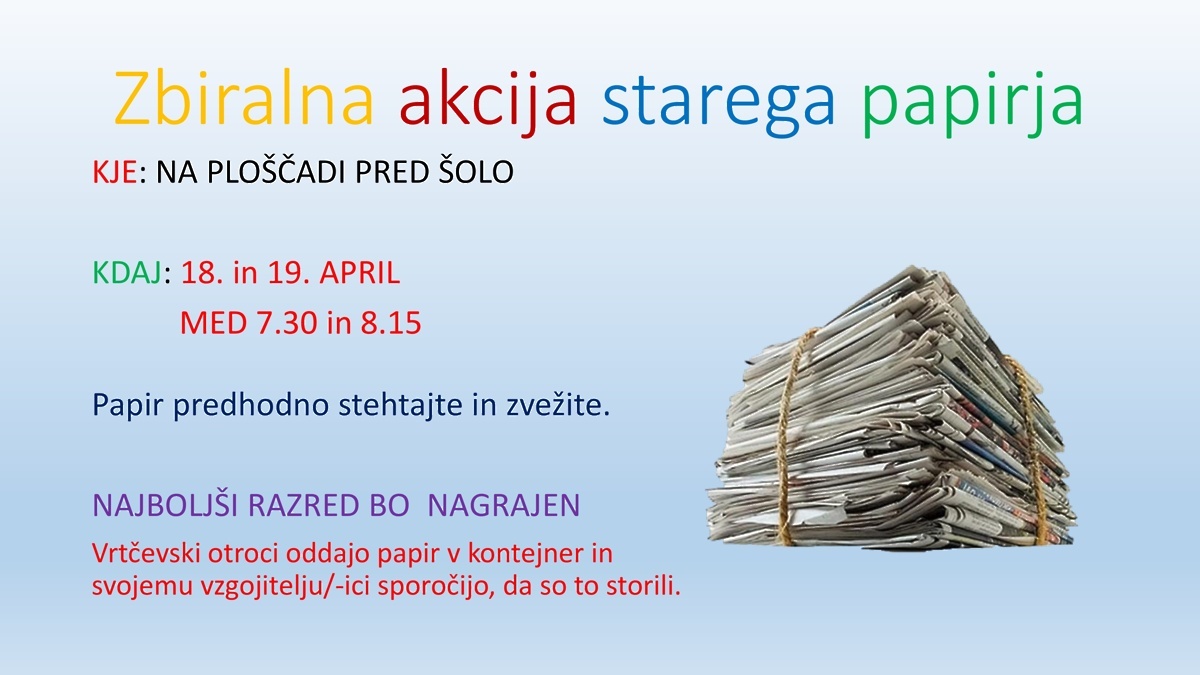 Zbiralna akcija starega papirja

KJE: NA PLOŠČADI PRED ŠOLO

KDAJ: 18. in 19. APRIL
MED 7.30 in 8.15

Papir predhodno stehtajte in zvežite.

NAJBOLJŠI RAZRED BO NAGRAJEN

Vrtčevski otroci oddajo papir v kontejner in svojemu vzgojitelju/-ici sporočijo, da so to storili.